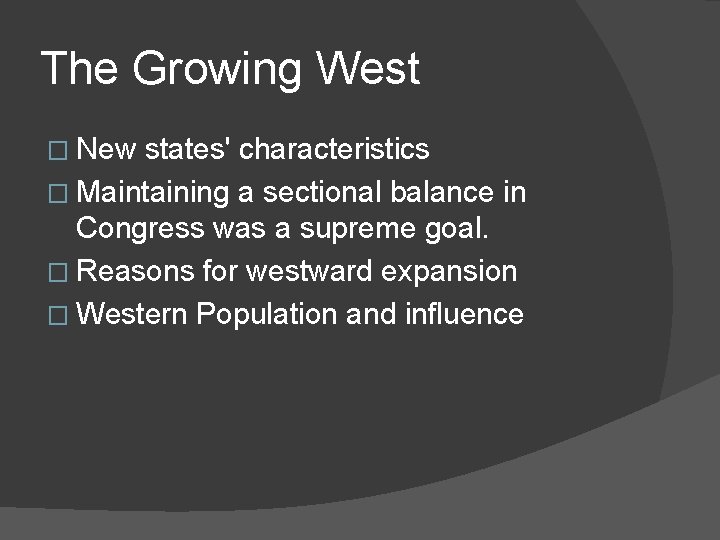 The Growing West

□ New states' characteristics
□ Maintaining a sectional balance in Congress was a supreme goal.
□ Reasons for westward expansion
□ Western Population and influence